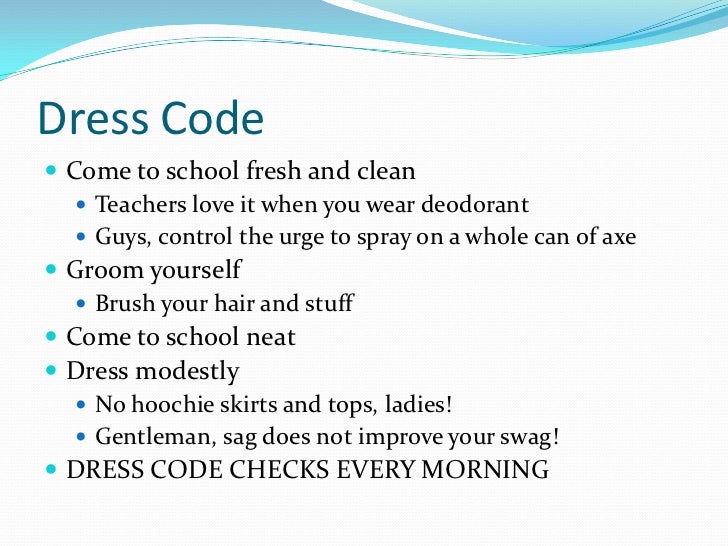 Dress Code

- Come to school fresh and clean
  - Teachers love it when you wear deodorant
  - Guys, control the urge to spray on a whole can of axe
- Groom yourself
  - Brush your hair and stuff
- Come to school neat
- Dress modestly
  - No hoochie skirts and tops, ladies!
  - Gentleman, sag does not improve your swag!
- DRESS CODE CHECKS EVERY MORNING